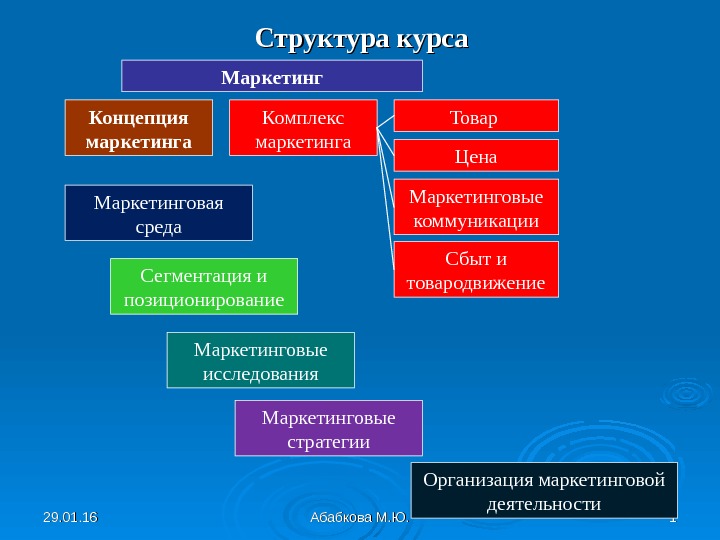 Структура курса

Маркетинг

Концепция маркетинга

Комплекс маркетинга

Товар

Цена

Маркетинговые коммуникации

Сбыт и товародвижение

Маркетинговая среда

Сегментация и позиционирование

Маркетинговые исследования

Маркетинговые стратегии

Организация маркетинговой деятельности

29.01.16

Абабкова М.Ю.

1